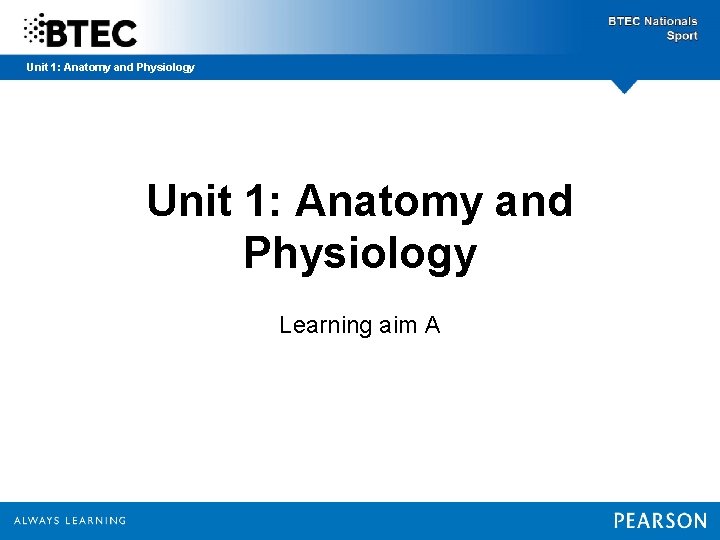 BTEC

BTEC Nationals
Sport

Unit 1: Anatomy and Physiology

Unit 1: Anatomy and Physiology

Learning aim A

ALWAYS LEARNING

PEARSON